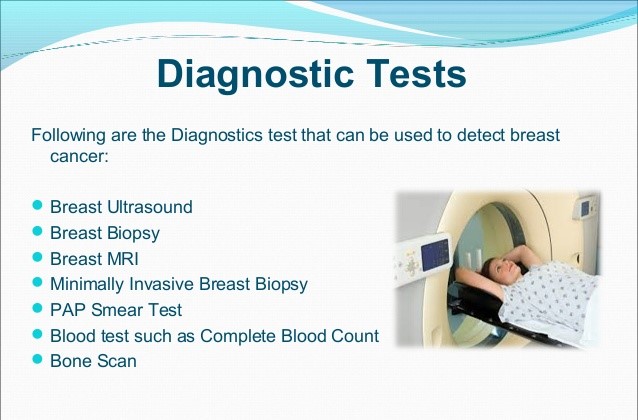 Diagnostic Tests

Following are the Diagnostics test that can be used to detect breast cancer:

- Breast Ultrasound
- Breast Biopsy
- Breast MRI
- Minimally Invasive Breast Biopsy
- PAP Smear Test
- Blood test such as Complete Blood Count
- Bone Scan